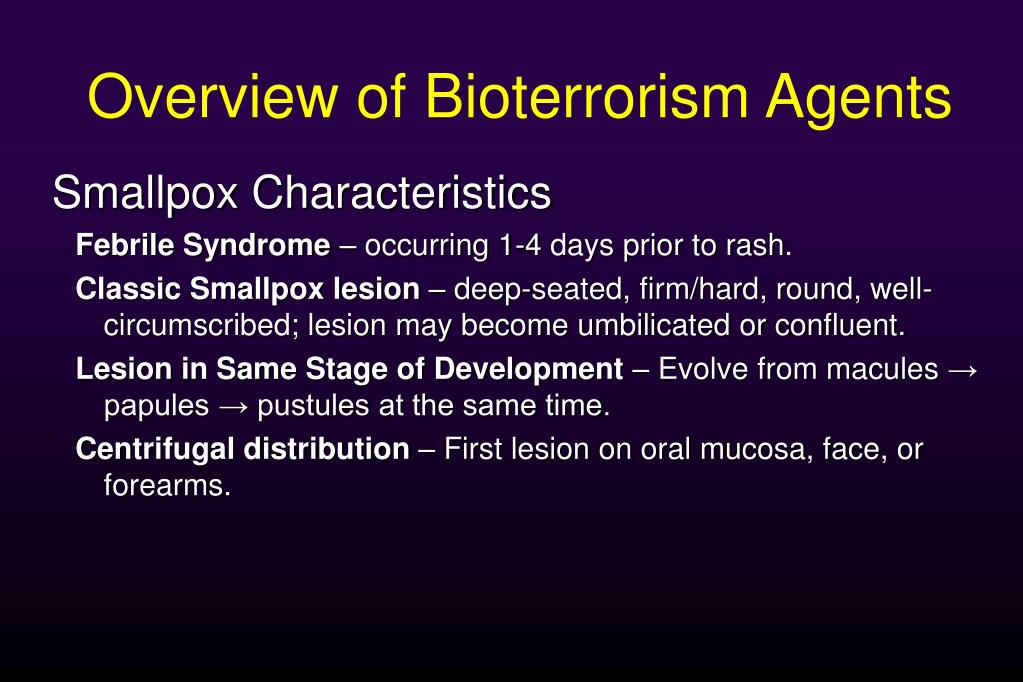 Overview of Bioterrorism Agents

Smallpox Characteristics

Febrile Syndrome – occurring 1-4 days prior to rash.

Classic Smallpox lesion – deep-seated, firm/hard, round, well-circumscribed; lesion may become umbilicated or confluent.

Lesion in Same Stage of Development – Evolve from macules → papules → pustules at the same time.

Centrifugal distribution – First lesion on oral mucosa, face, or forearms.